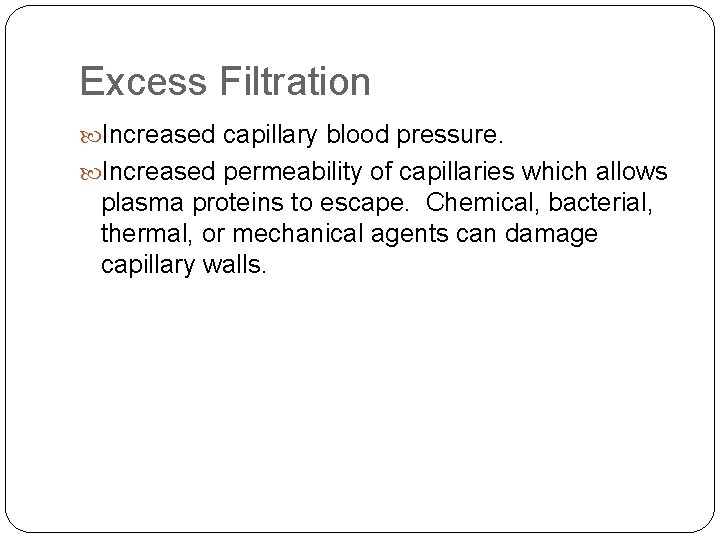 Excess Filtration

Increased capillary blood pressure.

Increased permeability of capillaries which allows plasma proteins to escape. Chemical, bacterial, thermal, or mechanical agents can damage capillary walls.